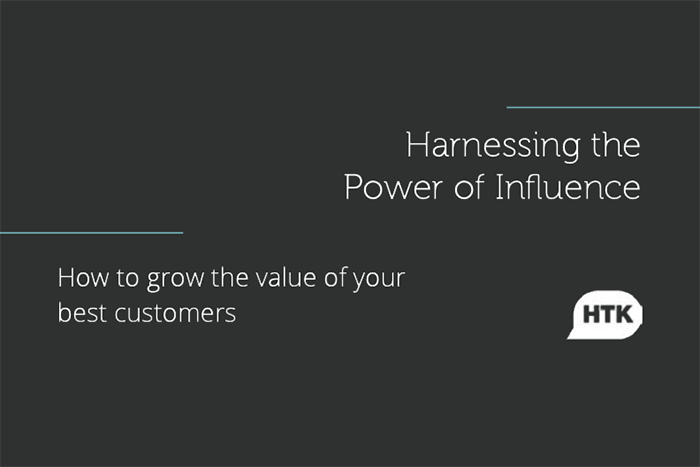 Harnessing the Power of Influence

How to grow the value of your best customers

HTK